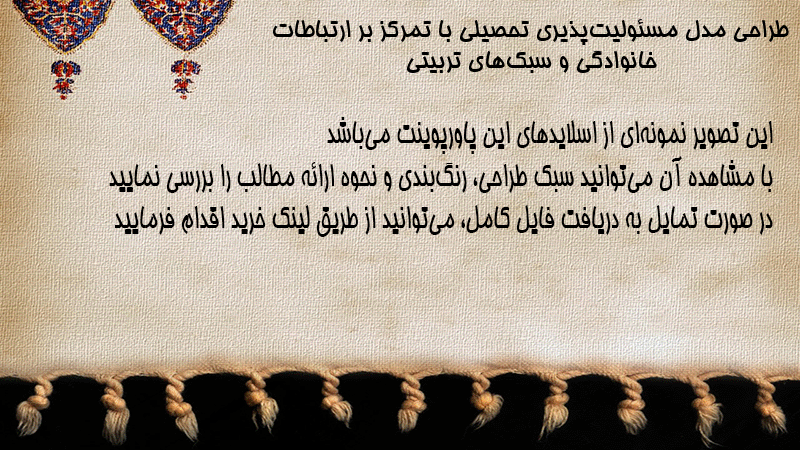 طراحی مدل مسئولیت‌پذیری تحصیلی با تمرکز بر ارتباطات خانوادگی و سبک‌های تربیتی

این تصویر نمونه‌ای از اسلایدهای این پاورپوینت می‌باشد
با مشاهده آن می‌توانید سبک طراحی، رنگ‌بندی و نحوه ارائه مطالب را بررسی نمایید
در صورت تمایل به دریافت فایل کامل، می‌توانید از طریق لینک خرید اقدام فرمایید